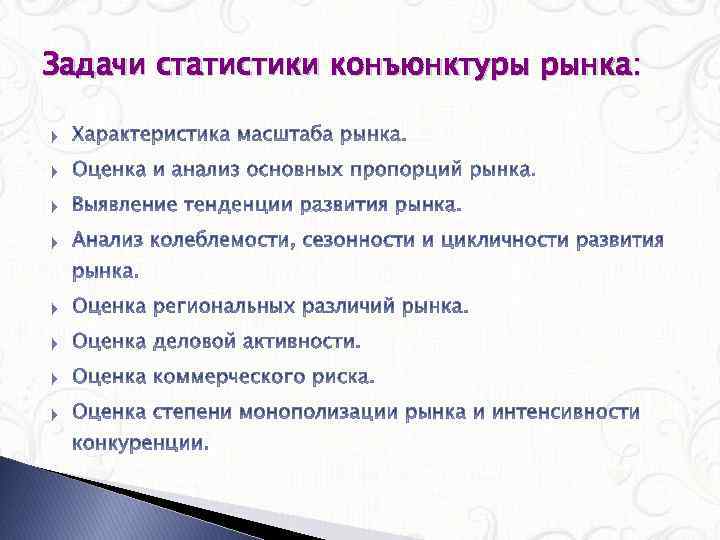 Задачи статистики конъюнктуры рынка:

Характеристика масштаба рынка.

Оценка и анализ основных пропорций рынка.

Выявление тенденции развития рынка.

Анализ колеблемости, сезонности и цикличности развития рынка.

Оценка региональных различий рынка.

Оценка деловой активности.

Оценка коммерческого риска.

Оценка степени монополизации рынка и интенсивности конкуренции.